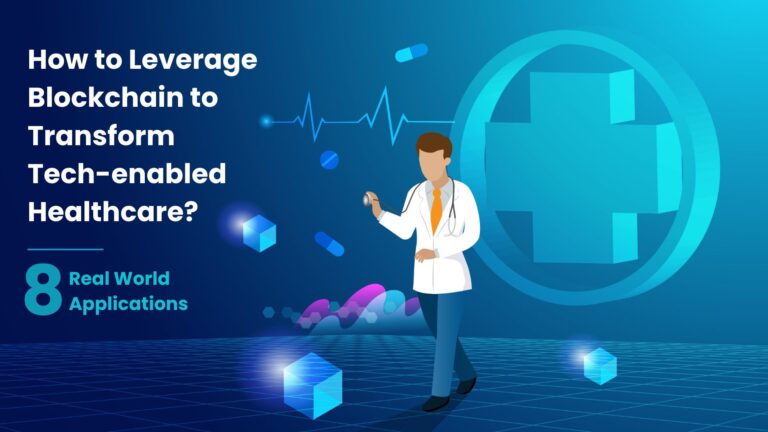 How to Leverage Blockchain to Transform Tech-enabled Healthcare?

8 Real World Applications